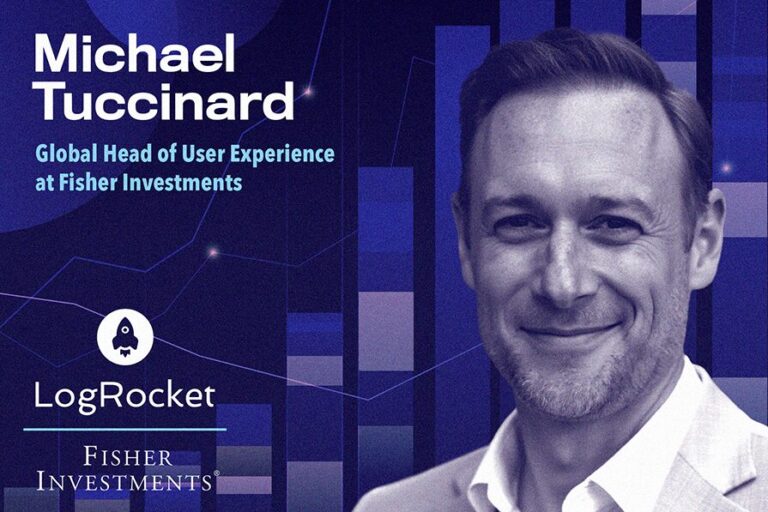 Michael Tuccinard

Global Head of User Experience at Fisher Investments

LogRocket

FISHER INVESTMENTS®